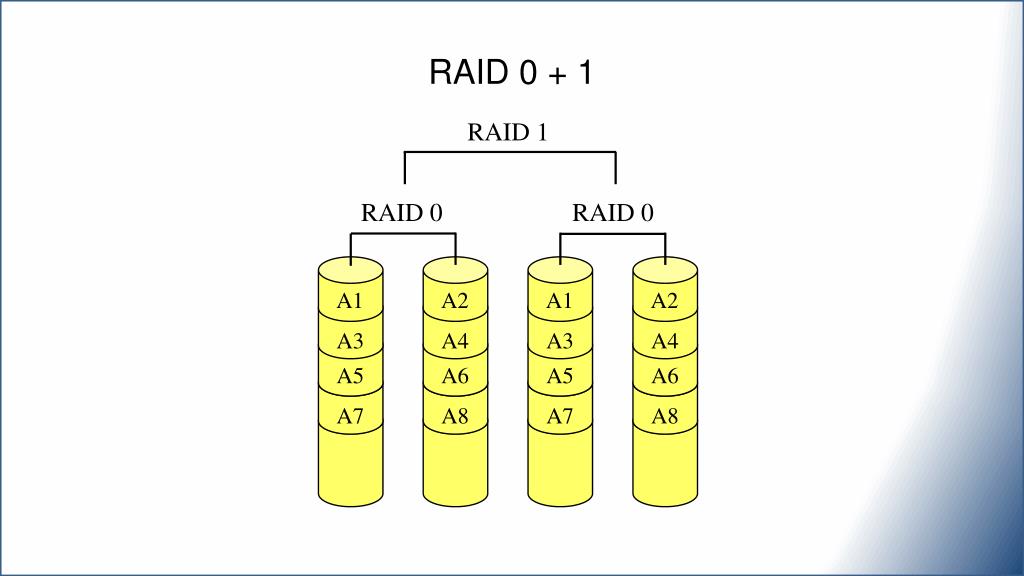 RAID 0 + 1

RAID 1

RAID 0

RAID 0

A1
A3
A5
A7

A2
A4
A6
A8

A1
A3
A5
A7

A2
A4
A6
A8